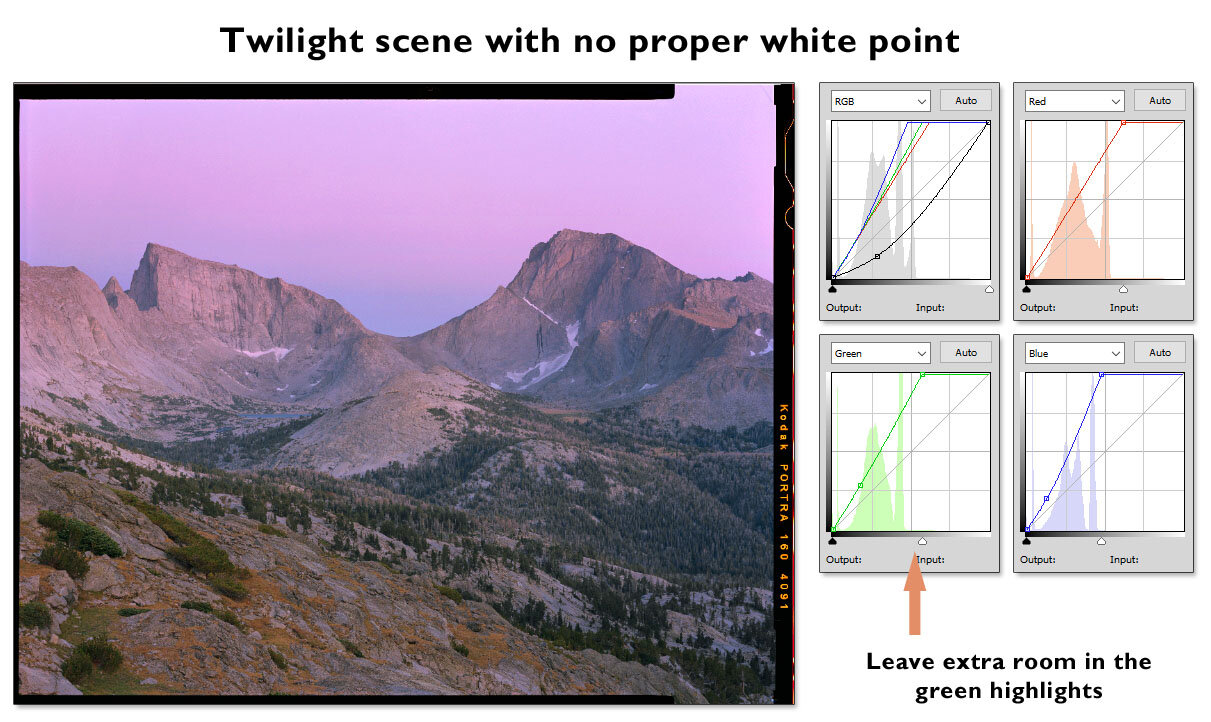 Twilight scene with no proper white point

Kodak PORTRA 160 4091

RGB
Auto
Output:
Input:

Red
Auto
Output:
Input:

Green
Auto
Output:
Input:

Blue
Auto
Output:
Input:

Leave extra room in the green highlights